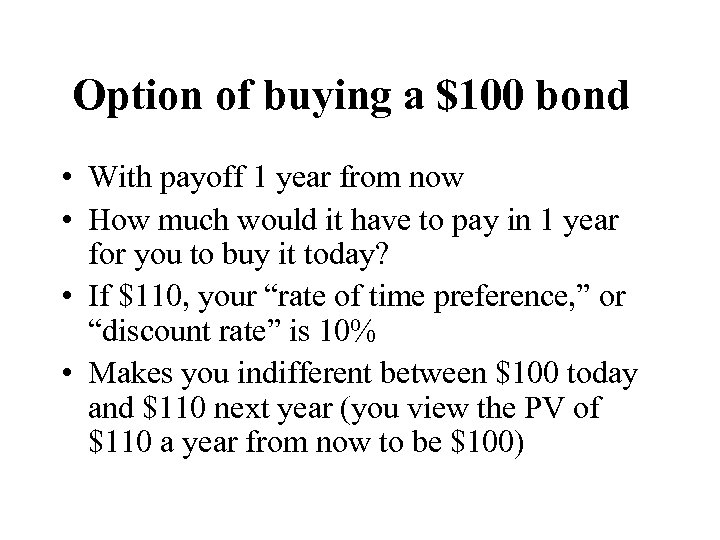 Option of buying a \$100 bond

• With payoff 1 year from now

• How much would it have to pay in 1 year for you to buy it today?

• If \$110, your “rate of time preference,” or “discount rate” is 10%

• Makes you indifferent between \$100 today and \$110 next year (you view the PV of \$110 a year from now to be \$100)